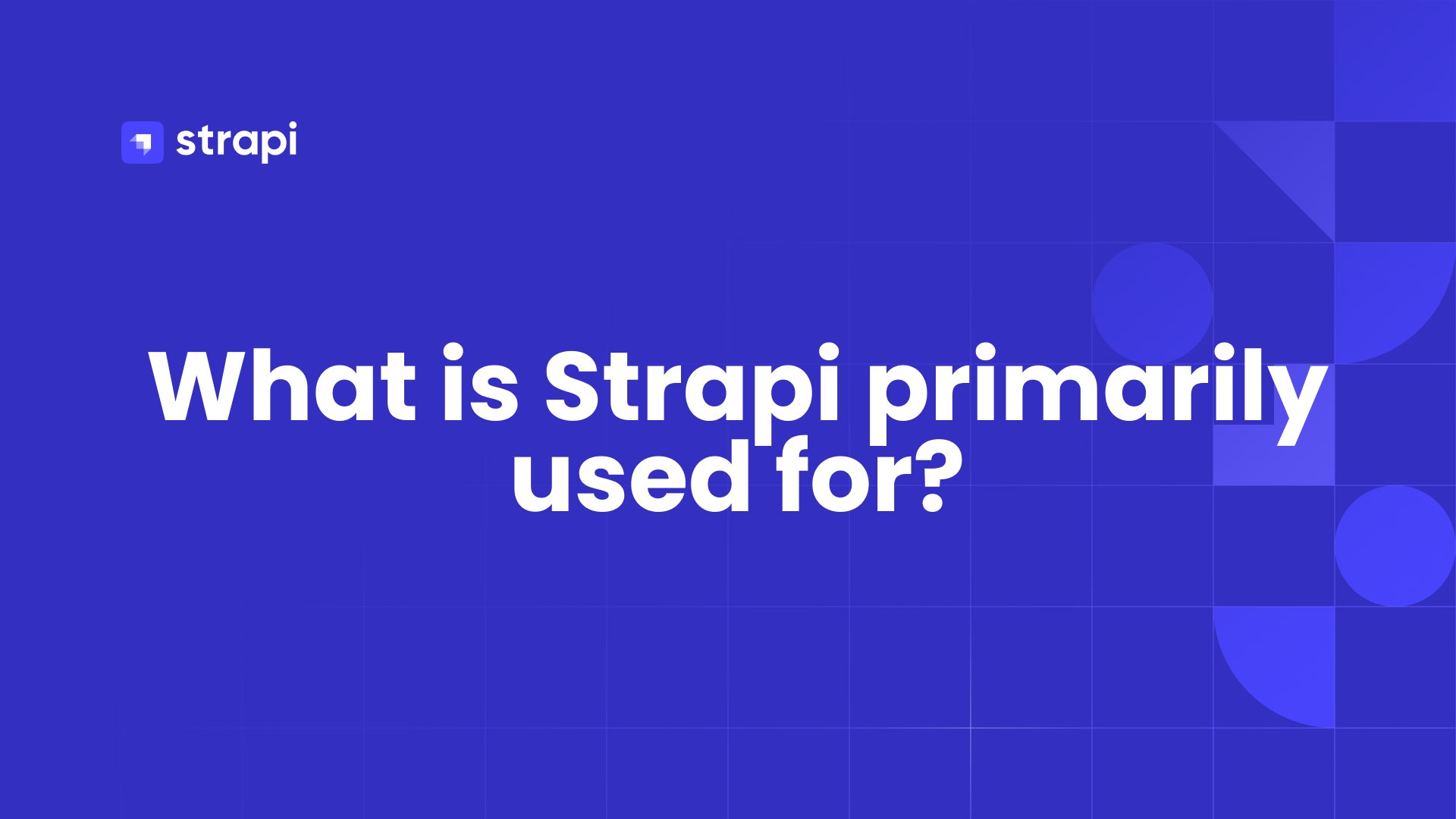 strapi

What is Strapi primarily used for?